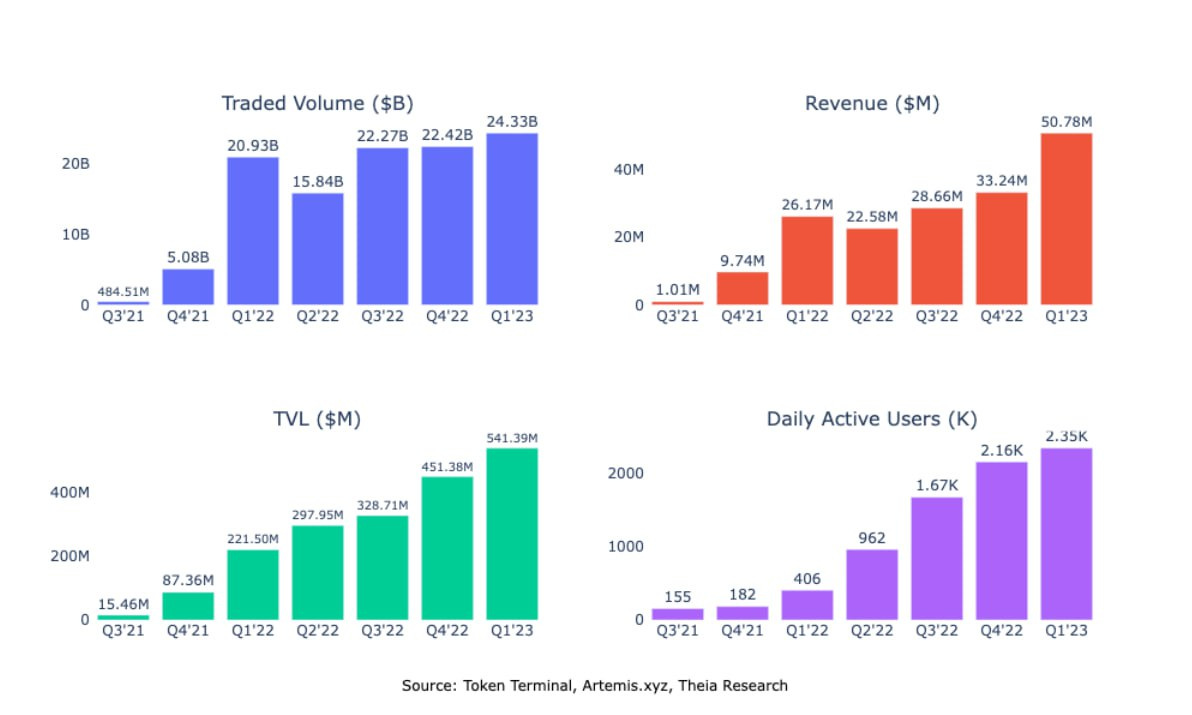 Traded Volume ($B)

20B
10B
0

484.51M
5.08B
20.93B
15.84B
22.27B
22.42B
24.33B

Q3'21 Q4'21 Q1'22 Q2'22 Q3'22 Q4'22 Q1'23

Revenue ($M)

40M
20M
0

1.01M
9.74M
26.17M
22.58M
28.66M
33.24M
50.78M

Q3'21 Q4'21 Q1'22 Q2'22 Q3'22 Q4'22 Q1'23

TVL ($M)

400M
200M
0

15.46M
87.36M
221.50M
297.95M
328.71M
451.38M
541.39M

Q3'21 Q4'21 Q1'22 Q2'22 Q3'22 Q4'22 Q1'23

Daily Active Users (K)

2000
1000
0

155
182
406
962
1.67K
2.16K
2.35K

Q3'21 Q4'21 Q1'22 Q2'22 Q3'22 Q4'22 Q1'23

Source: Token Terminal, Artemis.xyz, Theia Research